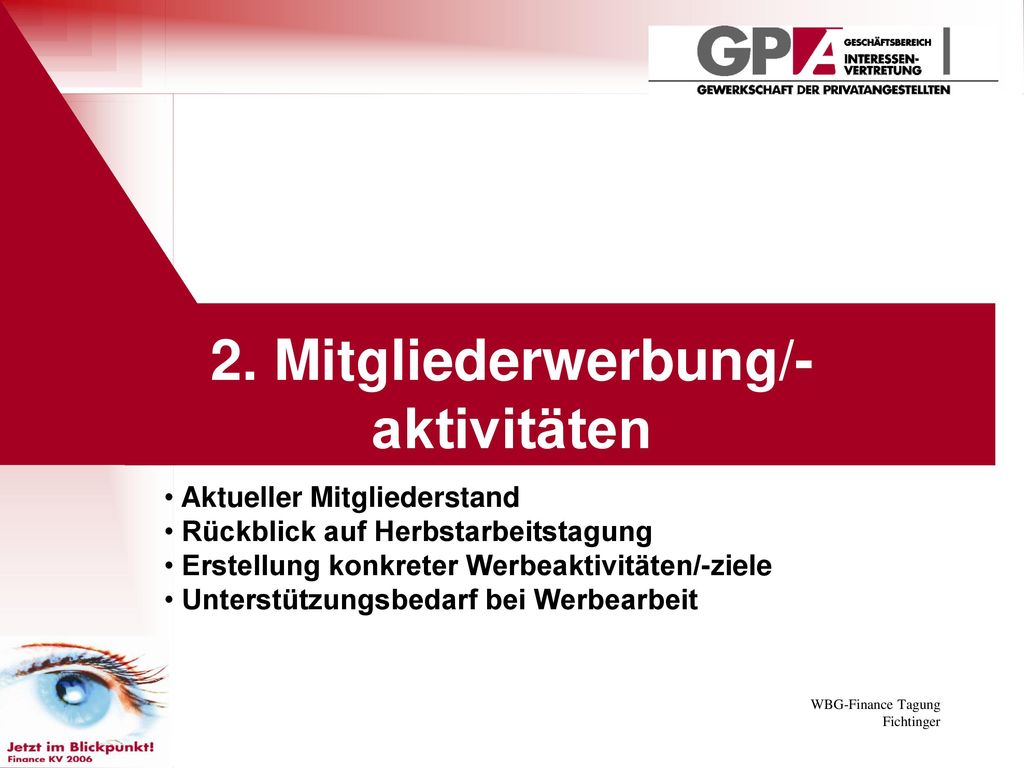 GPA GESCHÄFTSBEREICH INTERESSEN-VERTRETUNG
GEWERKSCHAFT DER PRIVATANGESTELLTEN

2. Mitgliederwerbung/-aktivitäten

• Aktueller Mitgliederstand
• Rückblick auf Herbstarbeitstagung
• Erstellung konkreter Werbeaktivitäten/-ziele
• Unterstützungsbedarf bei Werbearbeit

Jetzt im Blickpunkt!
Finance KV 2006

WBG-Finance Tagung
Fichtinger